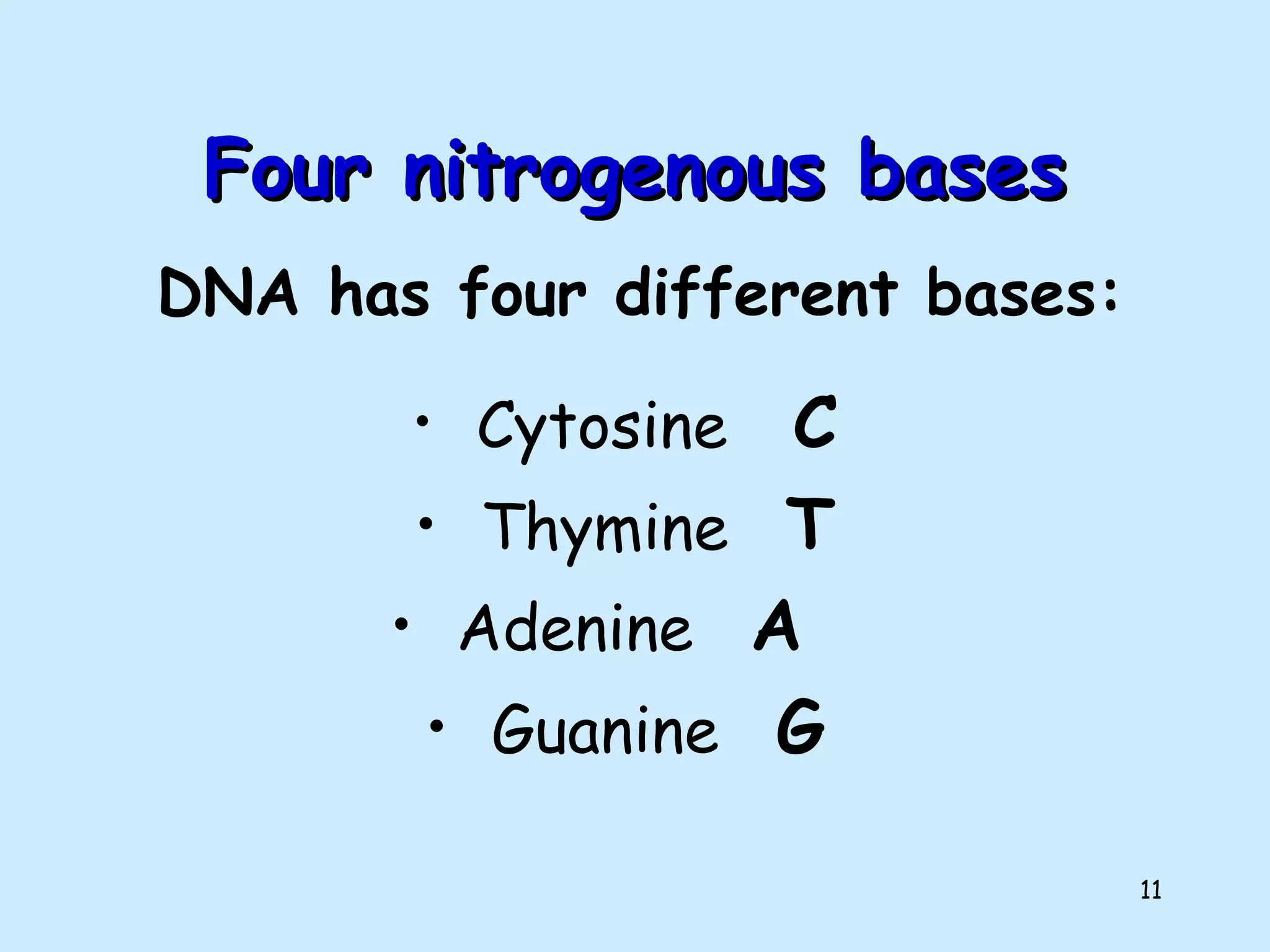 Four nitrogenous bases

DNA has four different bases:

• Cytosine C
• Thymine T
• Adenine A
• Guanine G

11